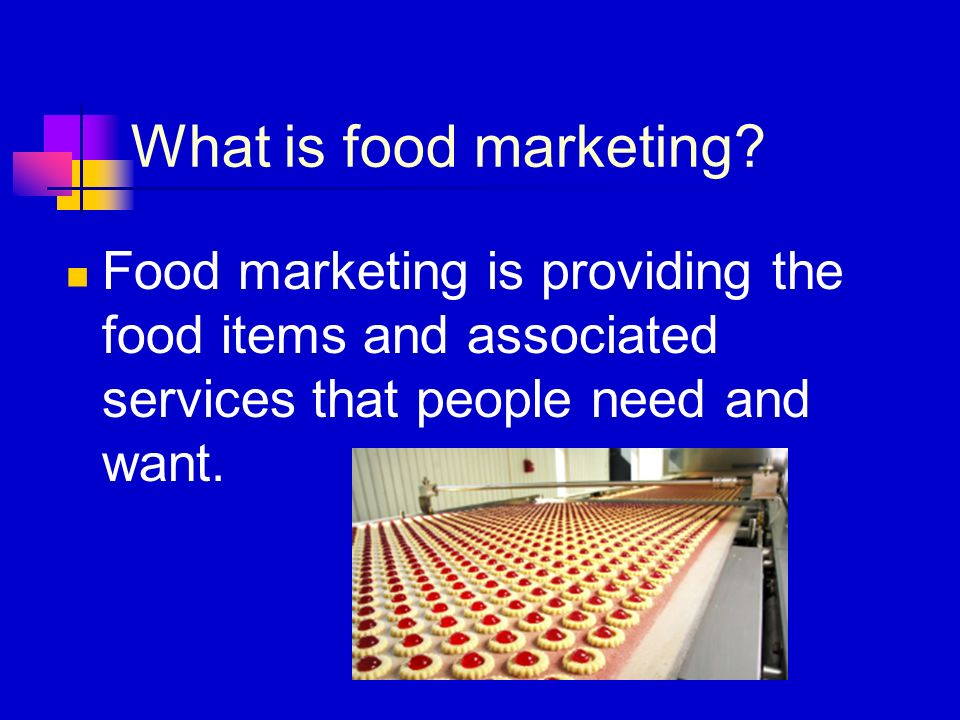 What is food marketing?

Food marketing is providing the food items and associated services that people need and want.